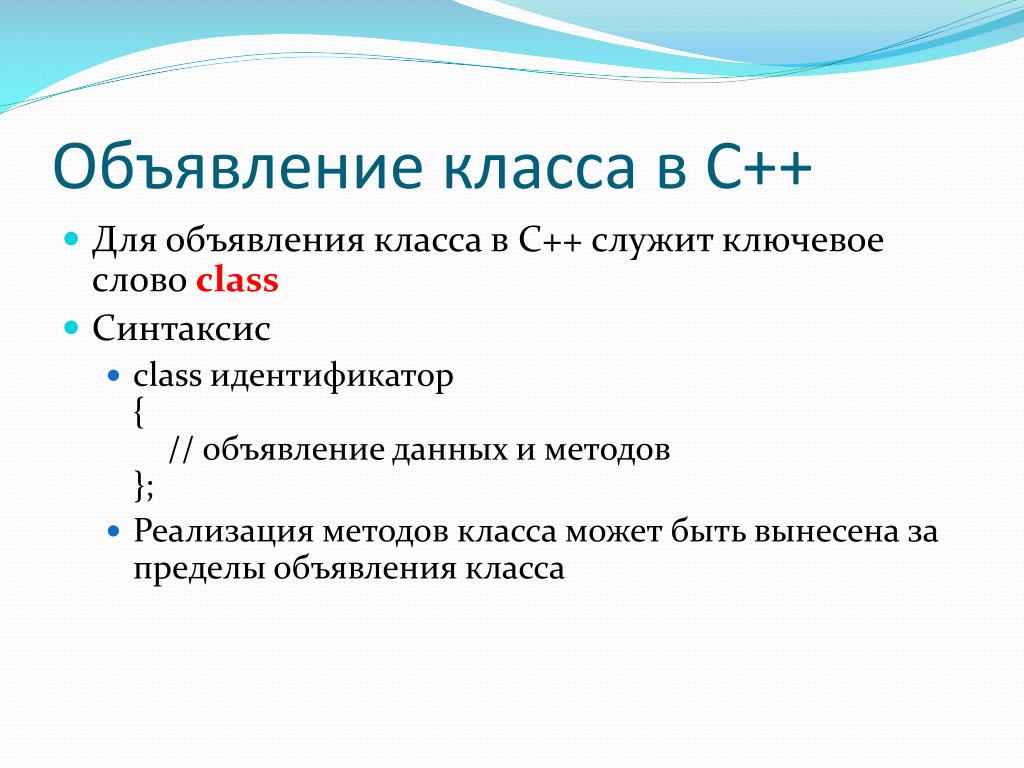 Объявление класса в C++

Для объявления класса в C++ служит ключевое слово class

Синтаксис

class идентификатор
{
// объявление данных и методов
};

Реализация методов класса может быть вынесена за пределы объявления класса